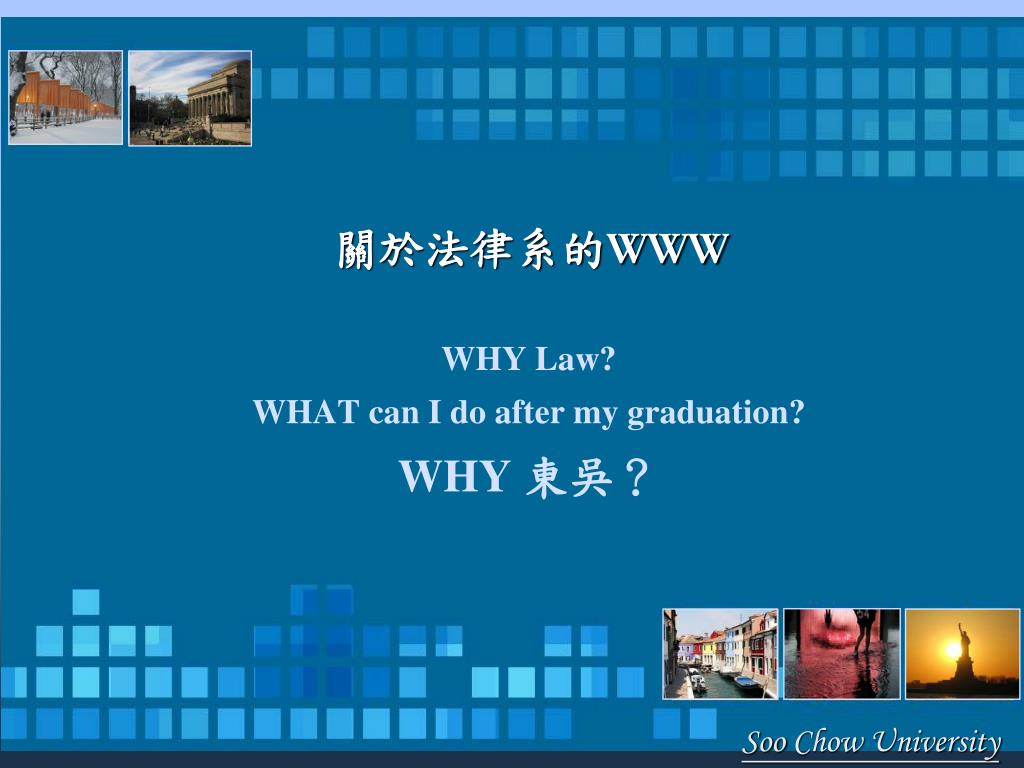 關於法律系的WWW

WHY Law?
WHAT can I do after my graduation?

WHY 東吳？

Soo Chow University